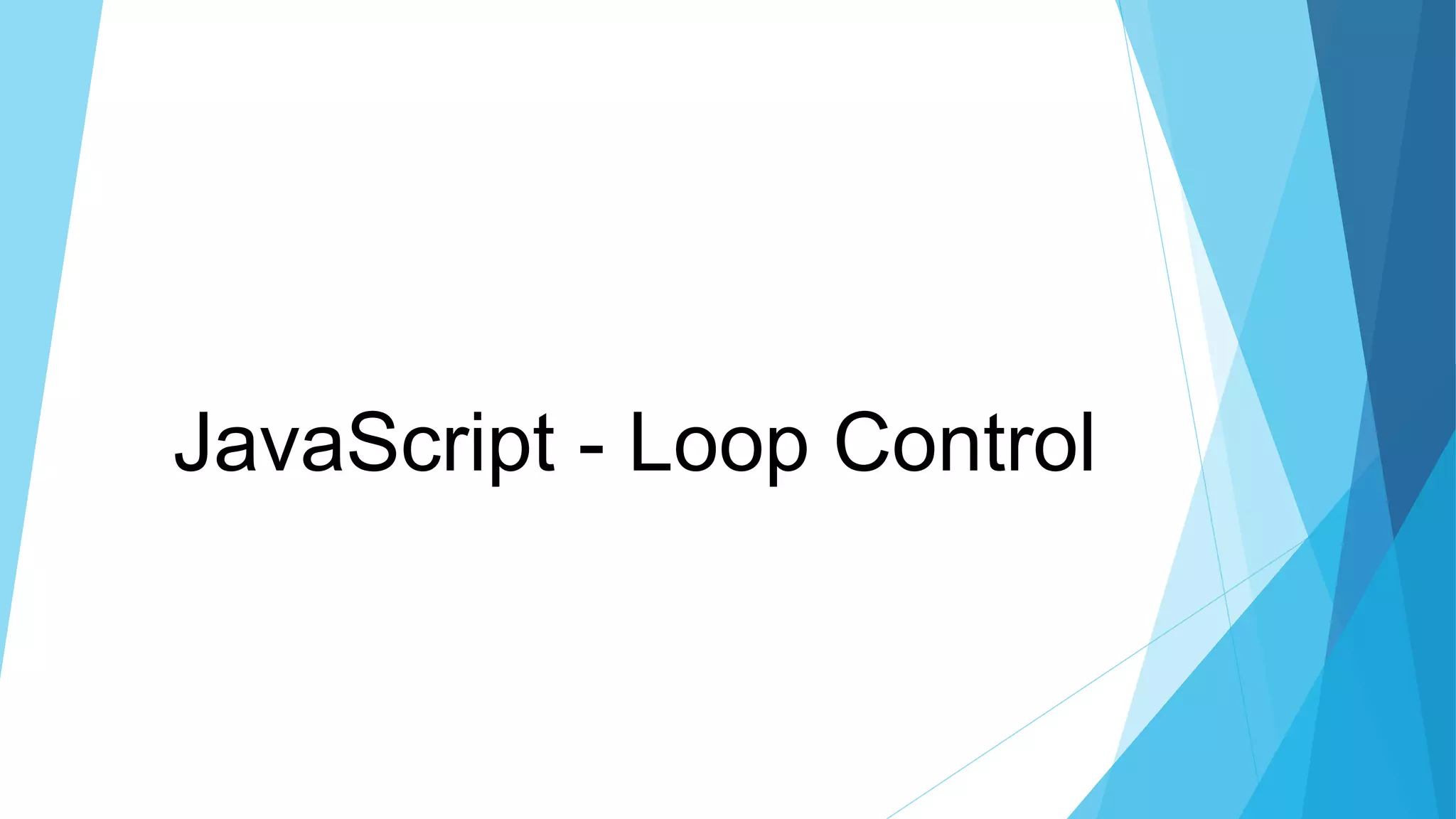 JavaScript - Loop Control